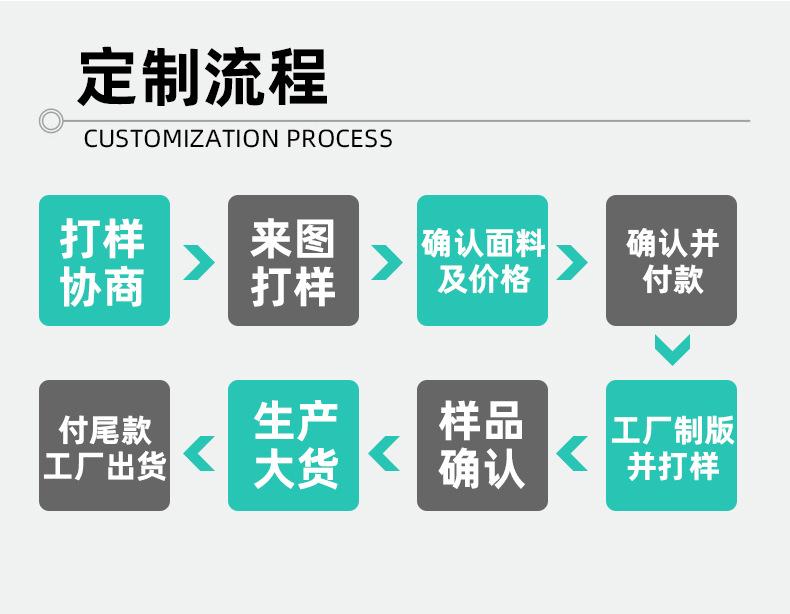 定制流程

CUSTOMIZATION PROCESS

打样协商

来图打样

确认面料及价格

确认并付款

工厂制版并打样

样品确认

生产大货

付尾款工厂出货